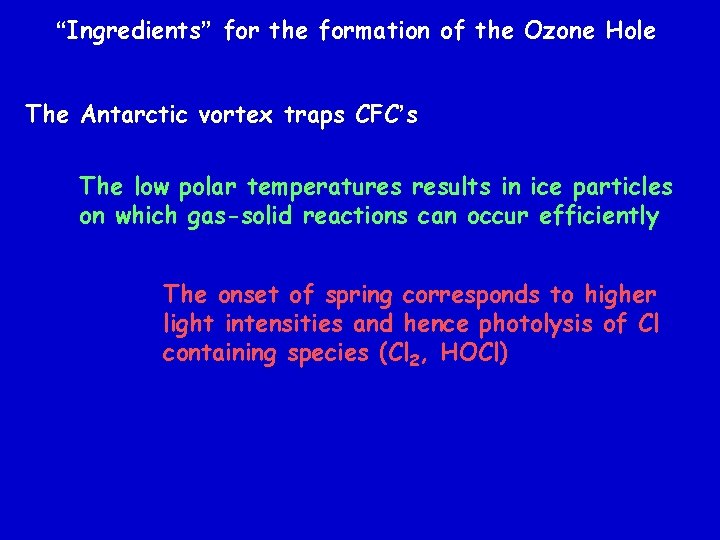 “Ingredients” for the formation of the Ozone Hole

The Antarctic vortex traps CFC’s

The low polar temperatures results in ice particles on which gas-solid reactions can occur efficiently

The onset of spring corresponds to higher light intensities and hence photolysis of Cl containing species ($Cl_2$, HOCl)